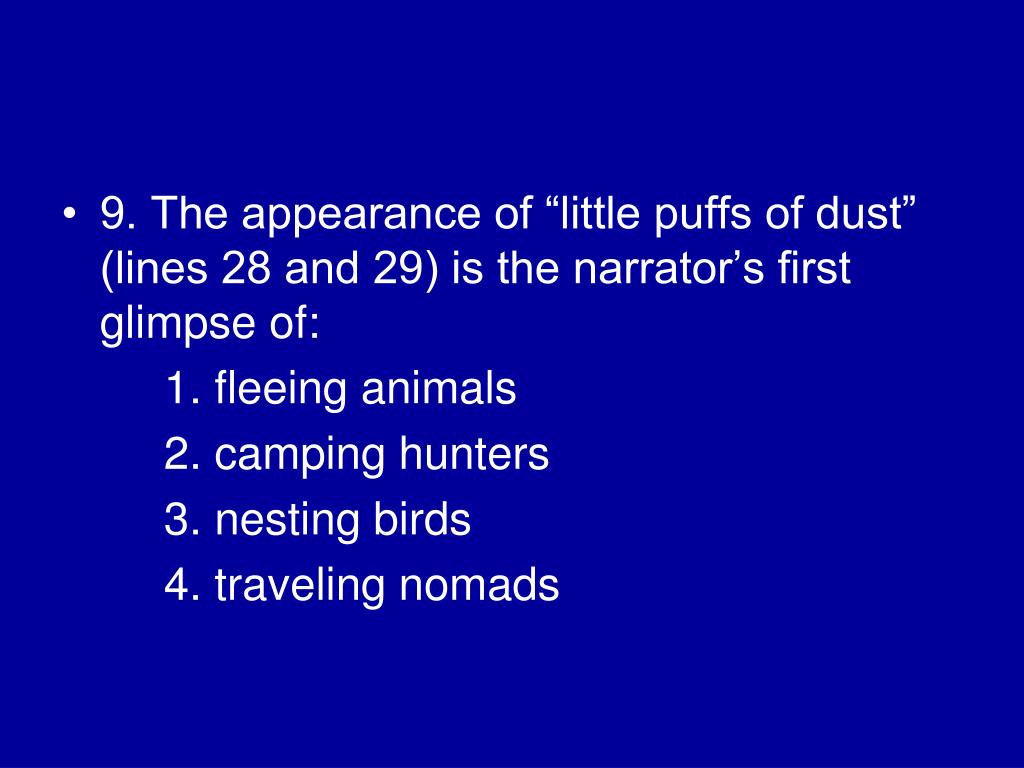 • 9. The appearance of “little puffs of dust” (lines 28 and 29) is the narrator’s first glimpse of:

1. fleeing animals

2. camping hunters

3. nesting birds

4. traveling nomads